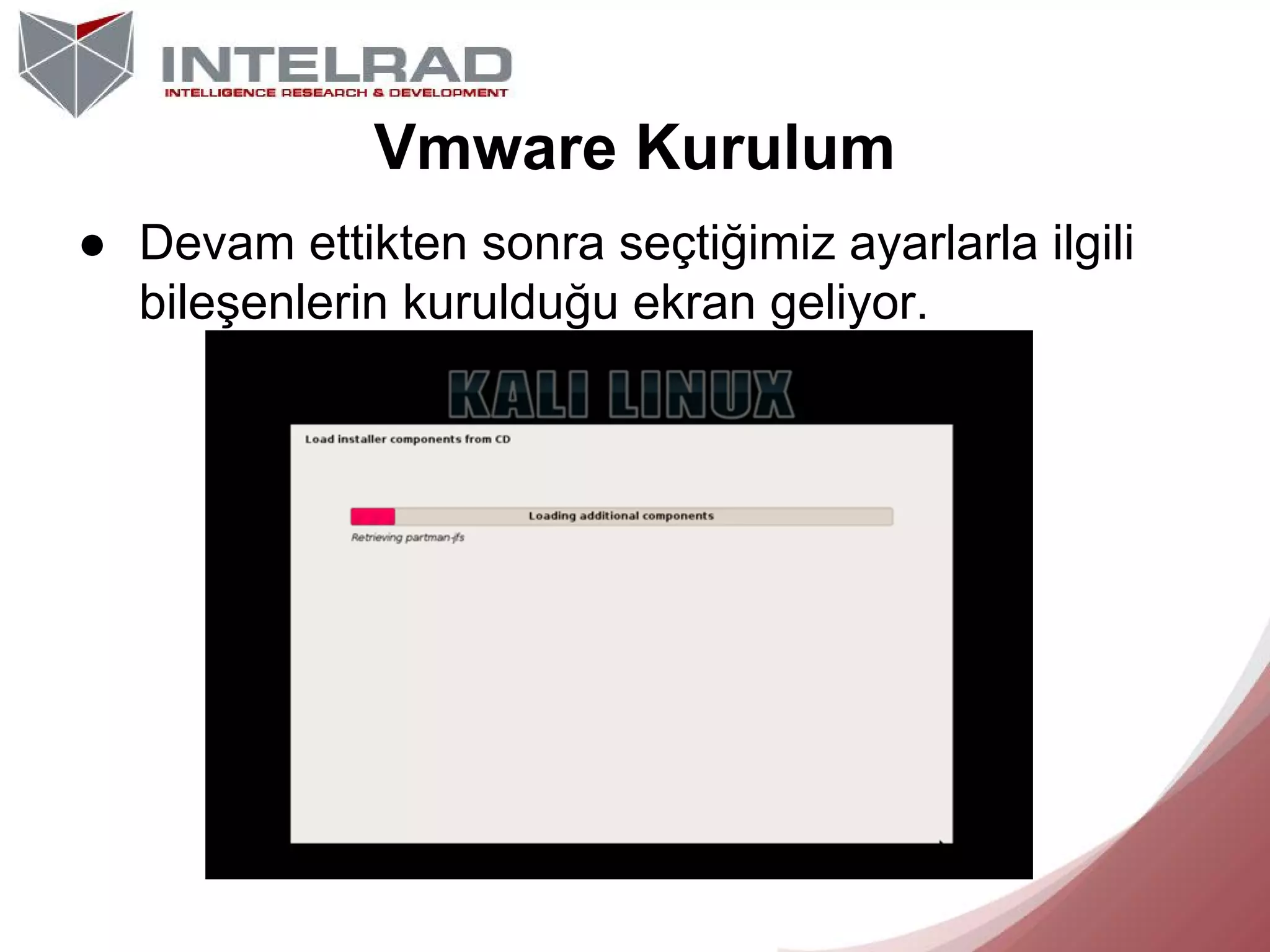 INTELRAD
INTELLIGENCE RESEARCH & DEVELOPMENT

Vmware Kurulum

● Devam ettikten sonra seçtiğimiz ayarlarla ilgili bileşenlerin kurulduğu ekran geliyor.

KALI LINUX

Load installer components from CD

Loading additional components

Retrieving partman-jfs